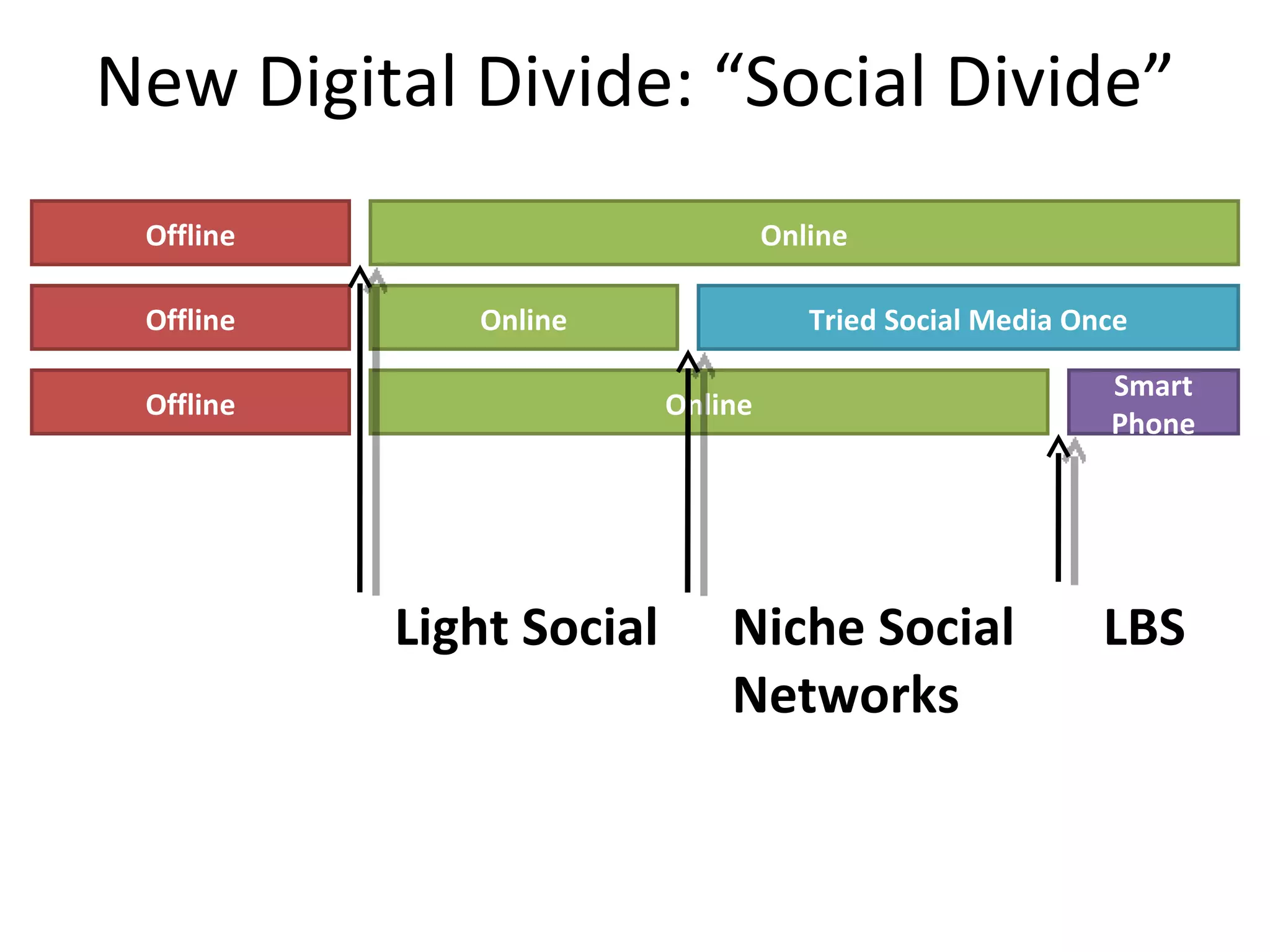 New Digital Divide: “Social Divide”

Offline

Online

Offline

Online

Tried Social Media Once

Offline

Online

Smart Phone

Light Social

Niche Social Networks

LBS